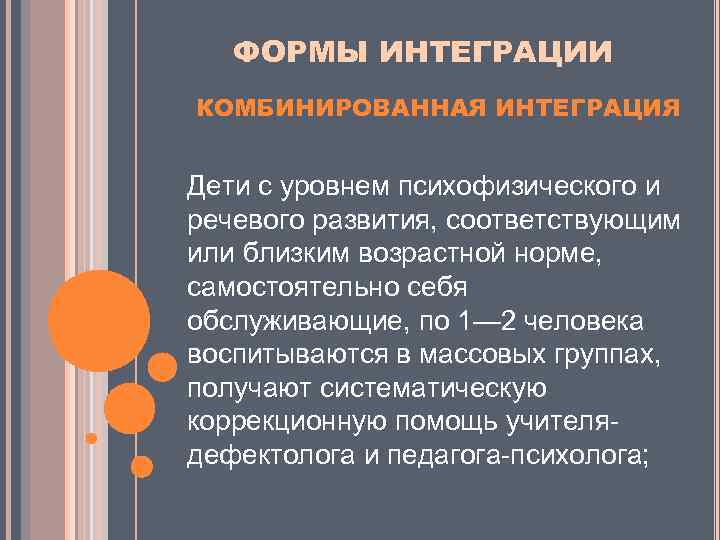 ФОРМЫ ИНТЕГРАЦИИ

КОМБИНИРОВАННАЯ ИНТЕГРАЦИЯ

Дети с уровнем психофизического и речевого развития, соответствующим или близким возрастной норме, самостоятельно себя обслуживающие, по 1—2 человека воспитываются в массовых группах, получают систематическую коррекционную помощь учителя-дефектолога и педагога-психолога;